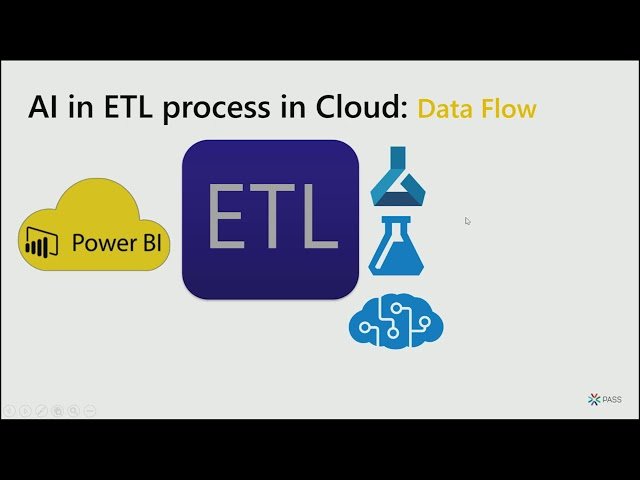 AI in ETL process in Cloud: Data Flow

Power BI

ETL

PASS